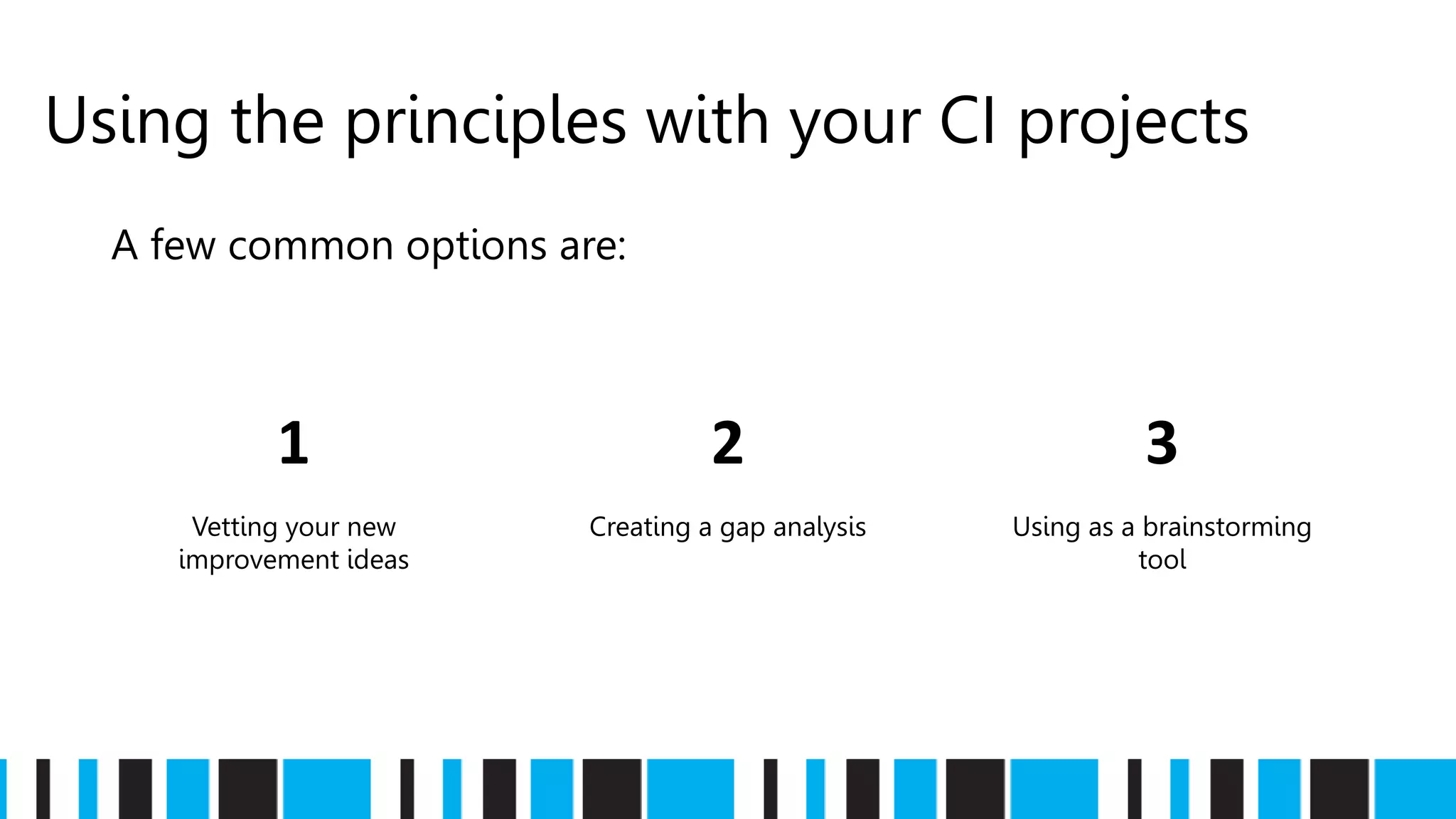 Using the principles with your CI projects

A few common options are:

1

Vetting your new improvement ideas

2

Creating a gap analysis

3

Using as a brainstorming tool